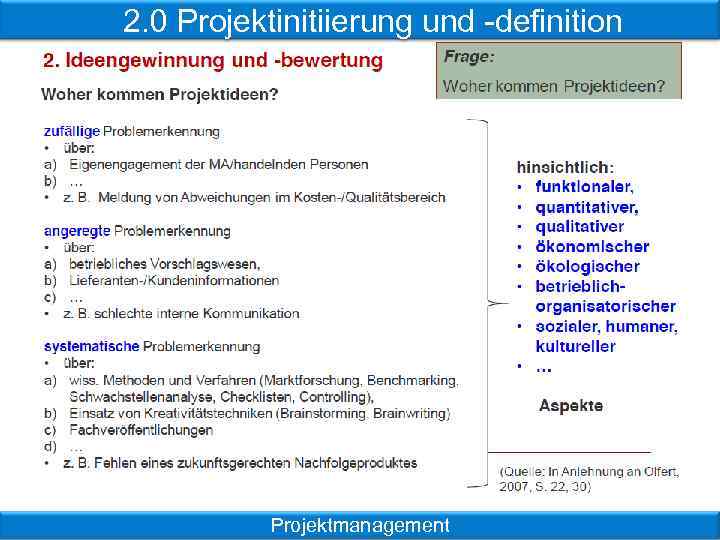 2.0 Projektinitiierung und -definition

2. Ideengewinnung und -bewertung

Frage:
Woher kommen Projektideen?

Woher kommen Projektideen?

zufällige Problemerkennung
• über:
a) Eigenengagement der MA/handelnden Personen
b) …
• z. B. Meldung von Abweichungen im Kosten-/Qualitätsbereich

angeregte Problemerkennung
• über:
a) betriebliches Vorschlagswesen,
b) Lieferanten-/Kundeninformationen
c) …
• z. B. schlechte interne Kommunikation

systematische Problemerkennung
• über:
a) wiss. Methoden und Verfahren (Marktforschung, Benchmarking, Schwachstellenanalyse, Checklisten, Controlling),
b) Einsatz von Kreativitätstechniken (Brainstorming, Brainwriting)
c) Fachveröffentlichungen
d) …
• z. B. Fehlen eines zukunftsgerechten Nachfolgeproduktes

hinsichtlich:
• funktionaler,
• quantitativer,
• qualitativer
• ökonomischer
• ökologischer
• betrieblich-organisatorischer
• sozialer, humaner, kultureller
• …

Aspekte

(Quelle: In Anlehnung an Olfert, 2007, S. 22, 30)

Projektmanagement